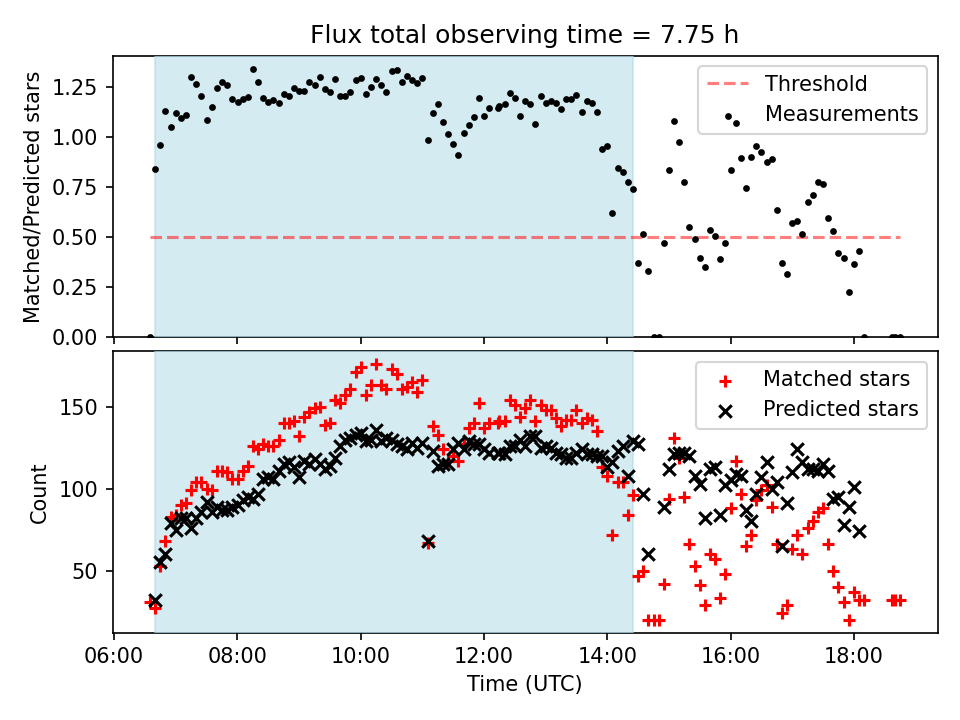 Flux total observing time = 7.75 h

Matched/Predicted stars

1.25
1.00
0.75
0.50
0.25
0.00

Threshold
Measurements

Count

150
100
50

Matched stars
Predicted stars

06:00 08:00 10:00 12:00 14:00 16:00 18:00

Time (UTC)